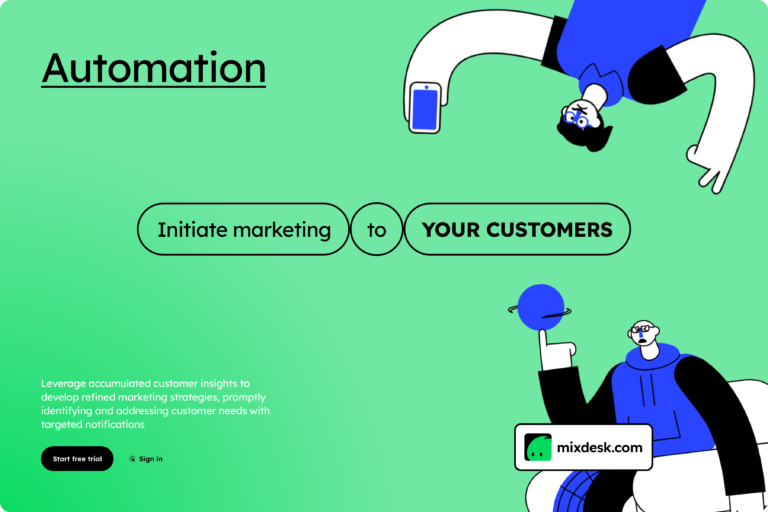 Automation

Initiate marketing to YOUR CUSTOMERS

Leverage accumulated customer insights to develop refined marketing strategies, promptly identifying and addressing customer needs with targeted notifications

Start free trial

Sign in

mixdesk.com